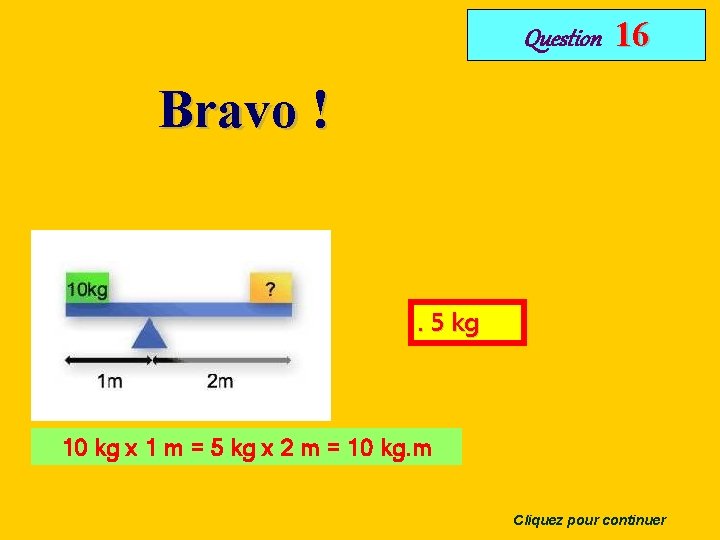 Question 16

Bravo !

10kg

?

1m

2m

. 5 kg

10 kg x 1 m = 5 kg x 2 m = 10 kg.m

Cliquez pour continuer